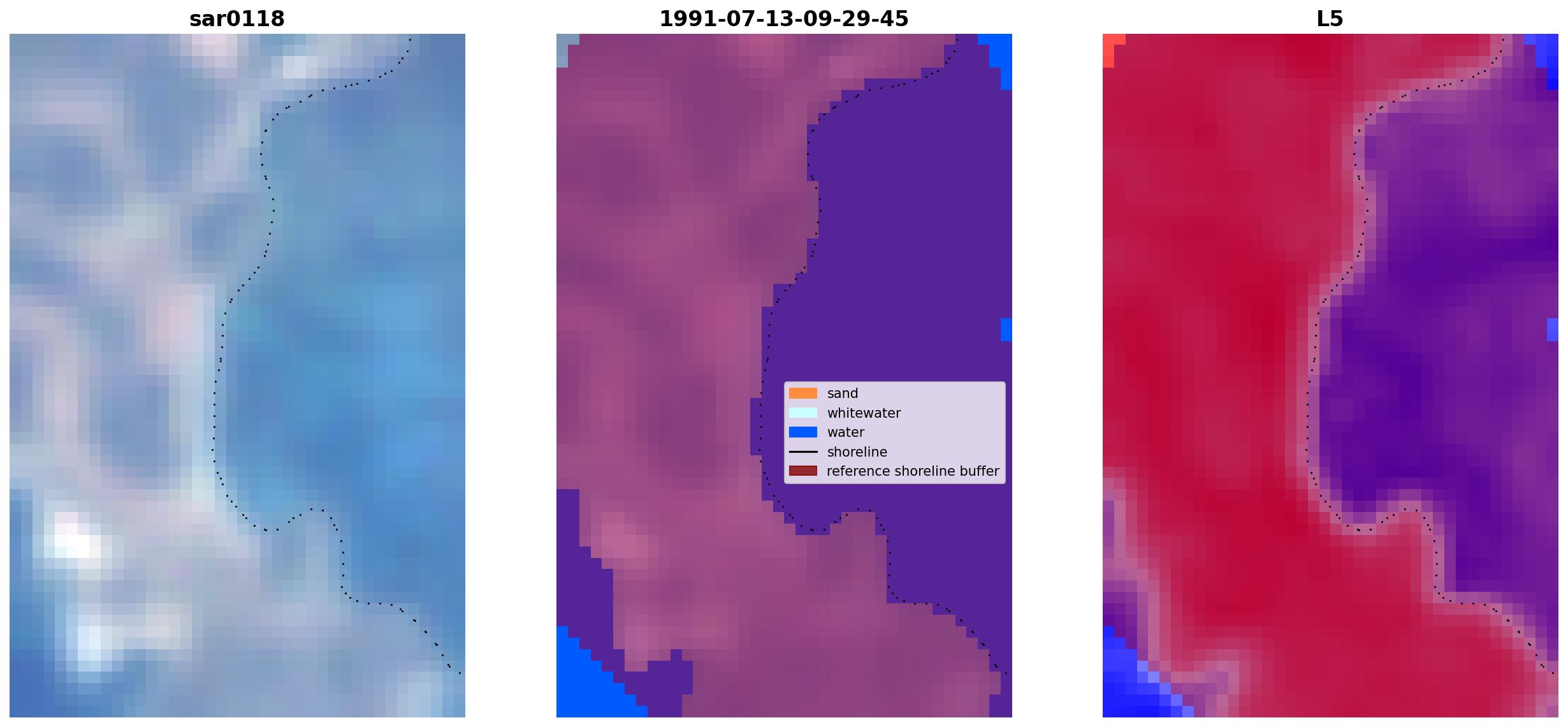 sar0118

1991-07-13-09-29-45

sand
whitewater
water
shoreline
reference shoreline buffer

L5